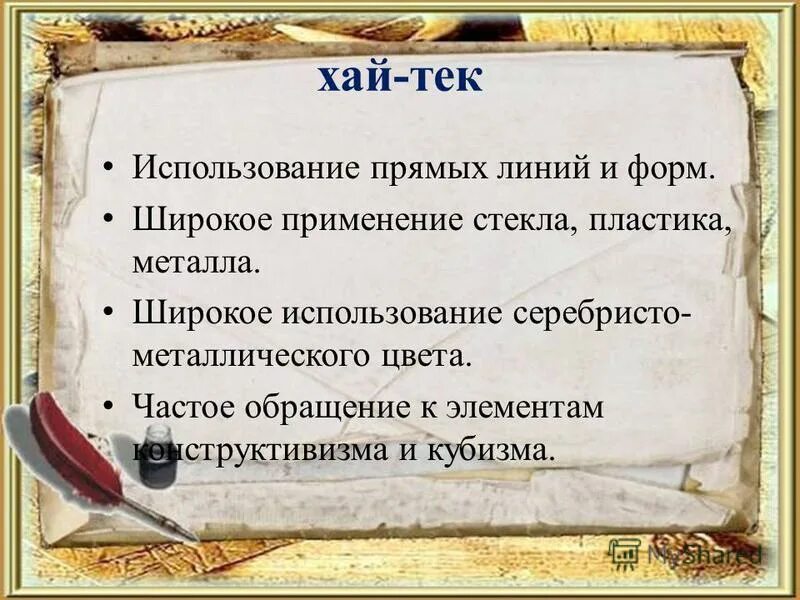 хай-тек

• Использование прямых линий и форм.

• Широкое применение стекла, пластика, металла.

• Широкое использование серебристо-металлического цвета.

• Частое обращение к элементам конструктивизма и кубизма.

MyShared